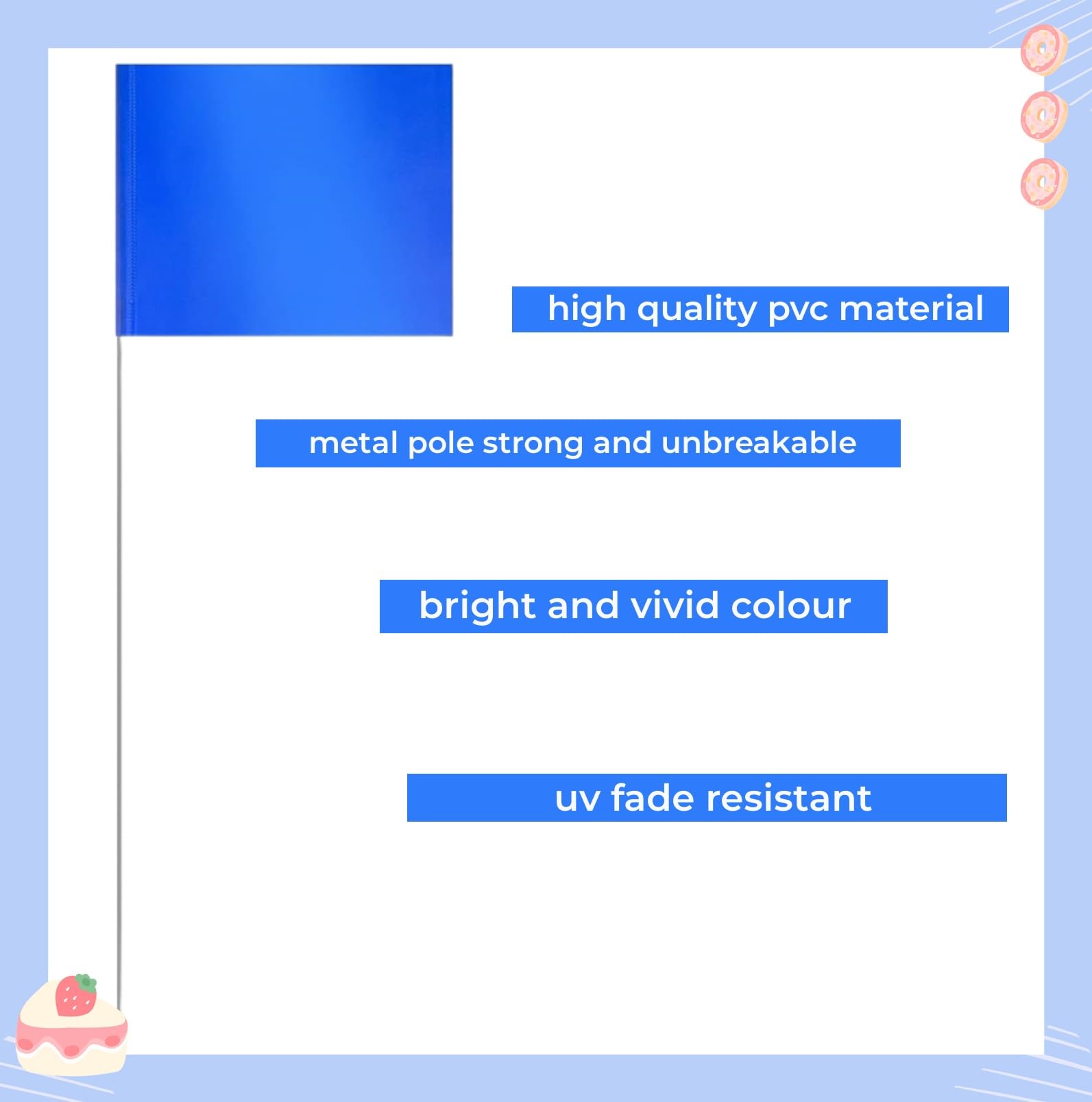 high quality pvc material

metal pole strong and unbreakable

bright and vivid colour

uv fade resistant